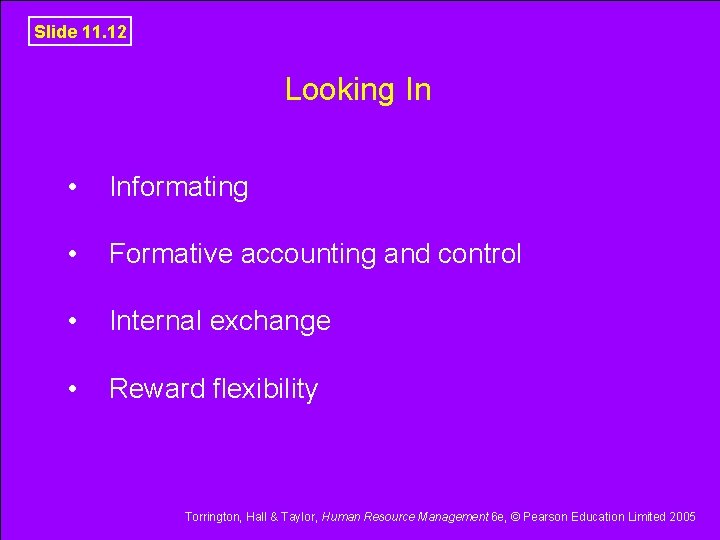 Slide 11.12

Looking In

• Informating

• Formative accounting and control

• Internal exchange

• Reward flexibility

Torrington, Hall & Taylor, Human Resource Management 6e, © Pearson Education Limited 2005